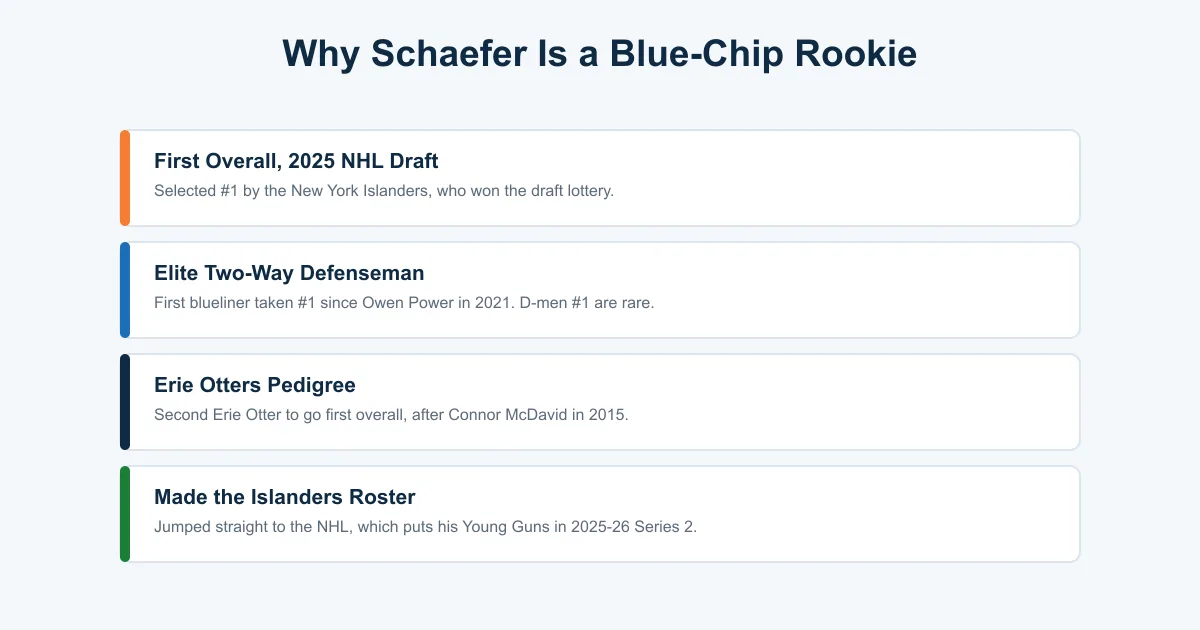 Why Schaefer Is a Blue-Chip Rookie

First Overall, 2025 NHL Draft

Selected #1 by the New York Islanders, who won the draft lottery.

Elite Two-Way Defenseman

First blueliner taken #1 since Owen Power in 2021. D-men #1 are rare.

Erie Otters Pedigree

Second Erie Otter to go first overall, after Connor McDavid in 2015.

Made the Islanders Roster

Jumped straight to the NHL, which puts his Young Guns in 2025-26 Series 2.